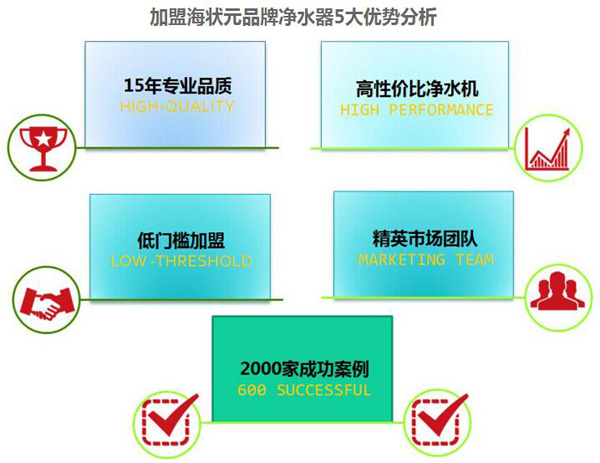 加盟海状元品牌净水器5大优势分析

15年专业品质
HIGH-QUALITY

高性价比净水机
HIGH PERFORMANCE

低门槛加盟
LOW-THRESHOLD

精英市场团队
MARKETING TEAM

2000家成功案例
600 SUCCESSFUL